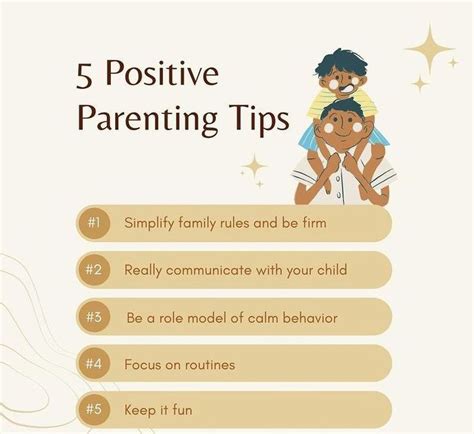 5 Positive Parenting Tips

#1 Simplify family rules and be firm

#2 Really communicate with your child

#3 Be a role model of calm behavior

#4 Focus on routines

#5 Keep it fun